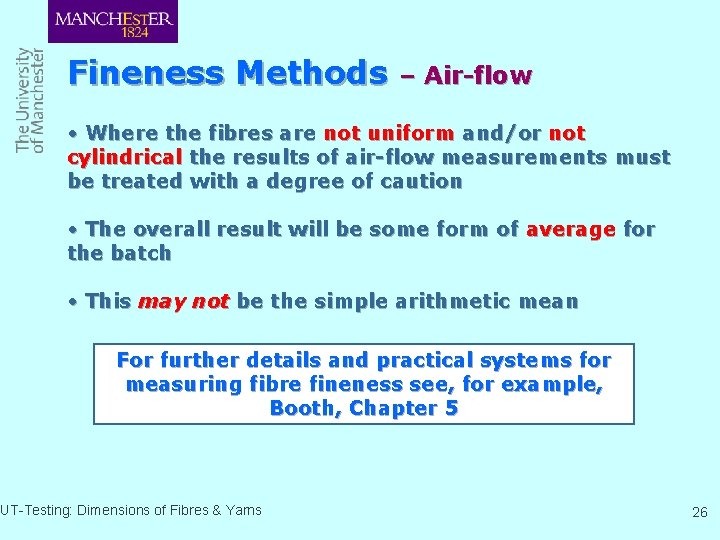 MANCHESTER
1824

The University of Manchester

Fineness Methods – Air-flow

• Where the fibres are not uniform and/or not cylindrical the results of air-flow measurements must be treated with a degree of caution

• The overall result will be some form of average for the batch

• This may not be the simple arithmetic mean

For further details and practical systems for measuring fibre fineness see, for example, Booth, Chapter 5

UT-Testing: Dimensions of Fibres & Yarns

26